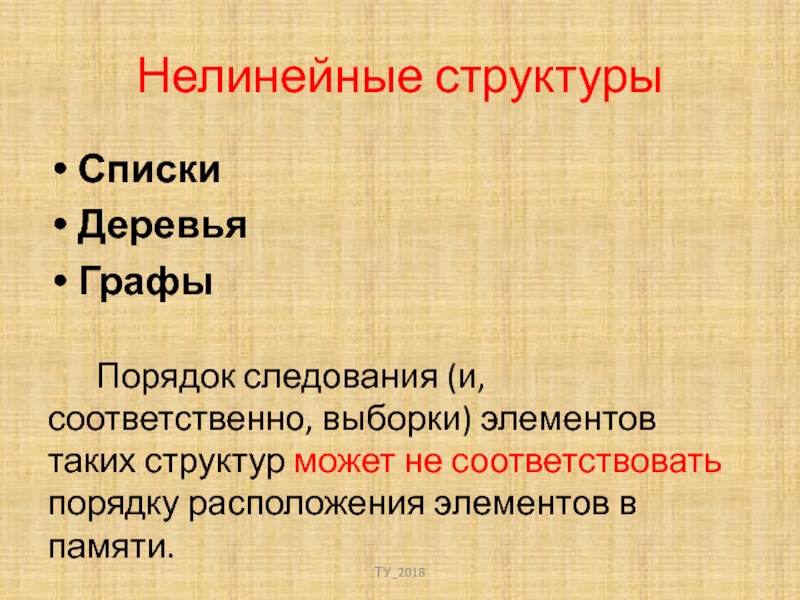 Нелинейные структуры

• Списки
• Деревья
• Графы

Порядок следования (и, соответственно, выборки) элементов таких структур может не соответствовать порядку расположения элементов в памяти.

ТУ_2018